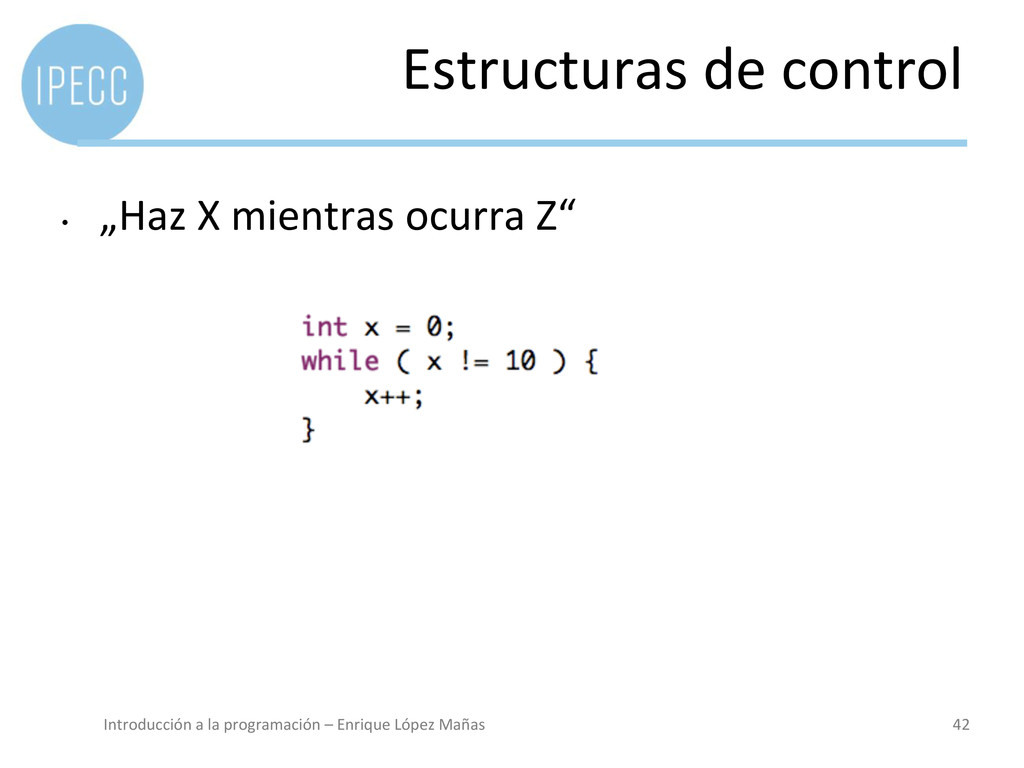 IPECC

Estructuras de control

• „Haz X mientras ocurra Z“

int x = 0;
while ( x != 10 ) {
    x++;
}

Introducción a la programación – Enrique López Mañas

42